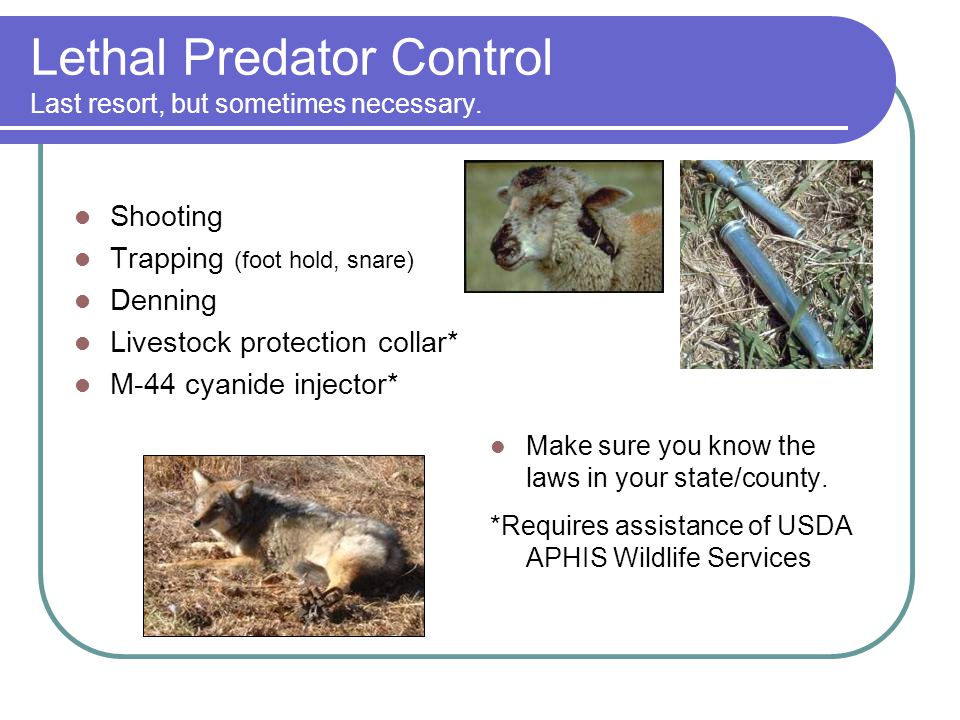 Lethal Predator Control
Last resort, but sometimes necessary.

- Shooting
- Trapping (foot hold, snare)
- Denning
- Livestock protection collar*
- M-44 cyanide injector*

- Make sure you know the laws in your state/county.

*Requires assistance of USDA APHIS Wildlife Services